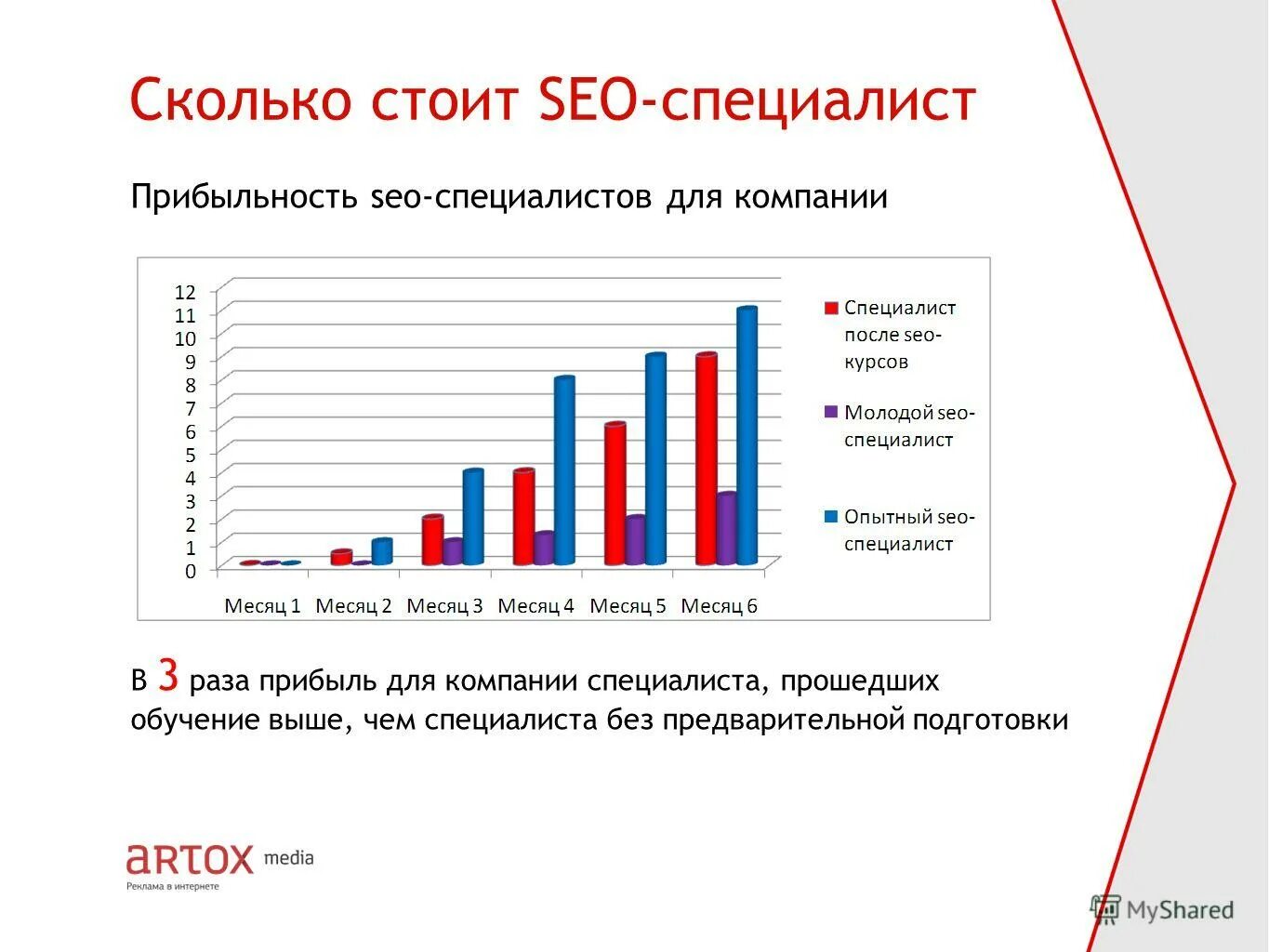 Сколько стоит SEO-специалист

Прибыльность seo-специалистов для компании

12
11
10
9
8
7
6
5
4
3
2
1
0

Месяц 1 Месяц 2 Месяц 3 Месяц 4 Месяц 5 Месяц 6

Специалист после seo-курсов

Молодой seo-специалист

Опытный seo-специалист

В 3 раза прибыль для компании специалиста, прошедших обучение выше, чем специалиста без предварительной подготовки

artox media
Реклама в интернете

MyShared